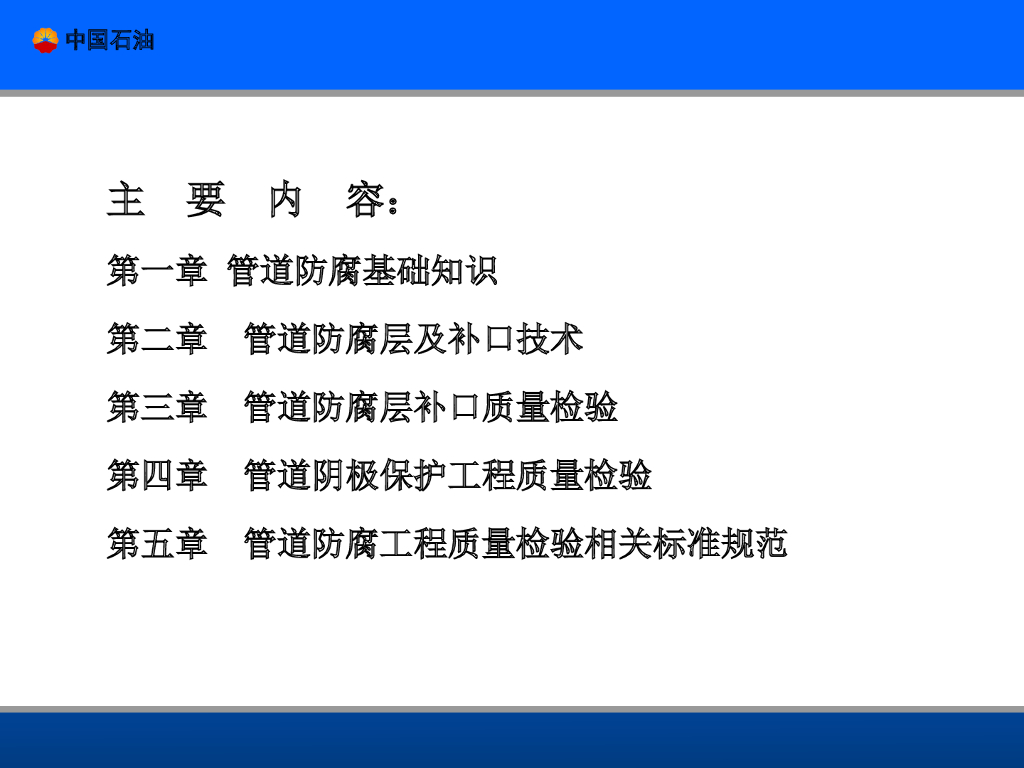 中国石油

主 要 内 容：

第一章 管道防腐基础知识

第二章 管道防腐层及补口技术

第三章 管道防腐层补口质量检验

第四章 管道阴极保护工程质量检验

第五章 管道防腐工程质量检验相关标准规范